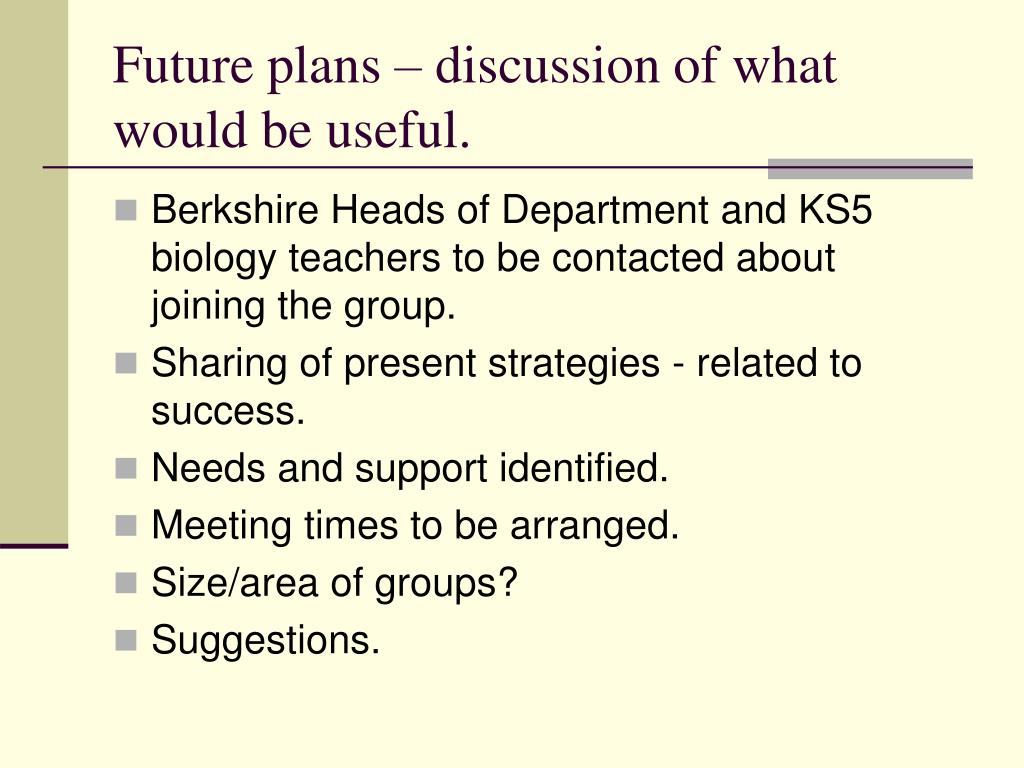 Future plans – discussion of what would be useful.

Berkshire Heads of Department and KS5 biology teachers to be contacted about joining the group.
Sharing of present strategies - related to success.
Needs and support identified.
Meeting times to be arranged.
Size/area of groups?
Suggestions.